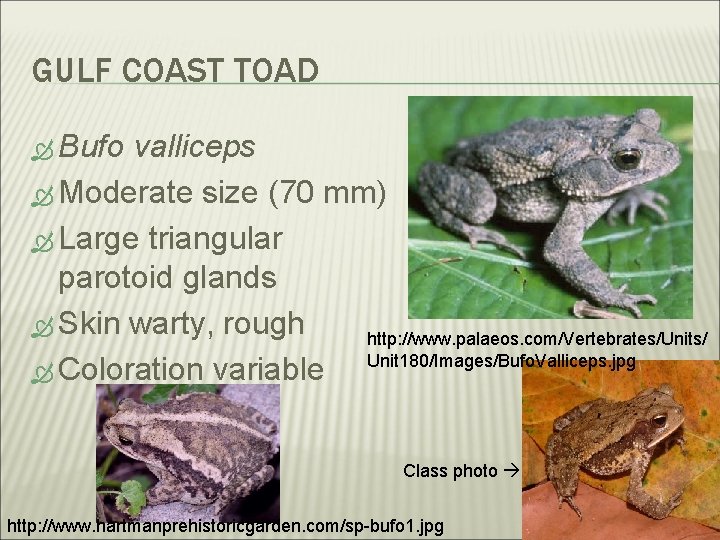 GULF COAST TOAD

Bufo valliceps

Moderate size (70 mm)

Large triangular parotoid glands

Skin warty, rough

Coloration variable

http://www.palaeos.com/Vertebrates/Units/Unit180/Images/BufoValliceps.jpg

Class photo →

http://www.hartmanprehistoricgarden.com/sp-bufo1.jpg